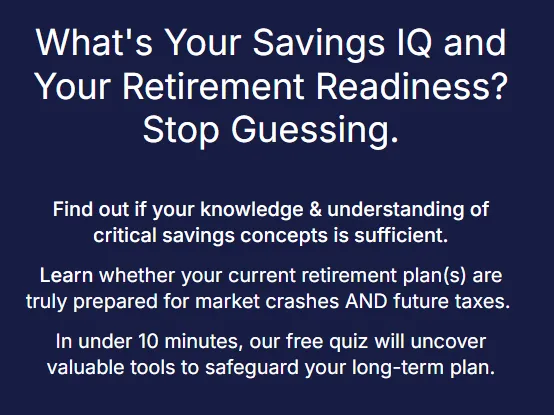 What's Your Savings IQ and Your Retirement Readiness? Stop Guessing.

Find out if your knowledge & understanding of critical savings concepts is sufficient.

Learn whether your current retirement plan(s) are truly prepared for market crashes AND future taxes.

In under 10 minutes, our free quiz will uncover valuable tools to safeguard your long-term plan.